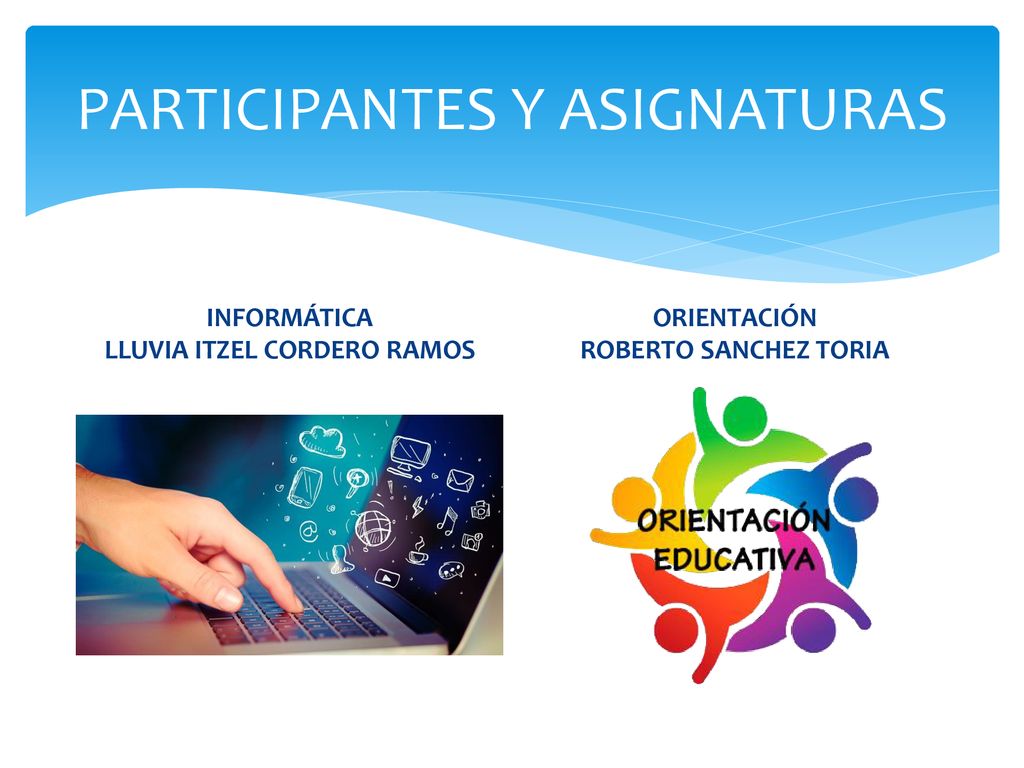 PARTICIPANTES Y ASIGNATURAS

INFORMÁTICA
LLUVIA ITZEL CORDERO RAMOS

ORIENTACIÓN
ROBERTO SANCHEZ TORIA

ORIENTACIÓN
EDUCATIVA